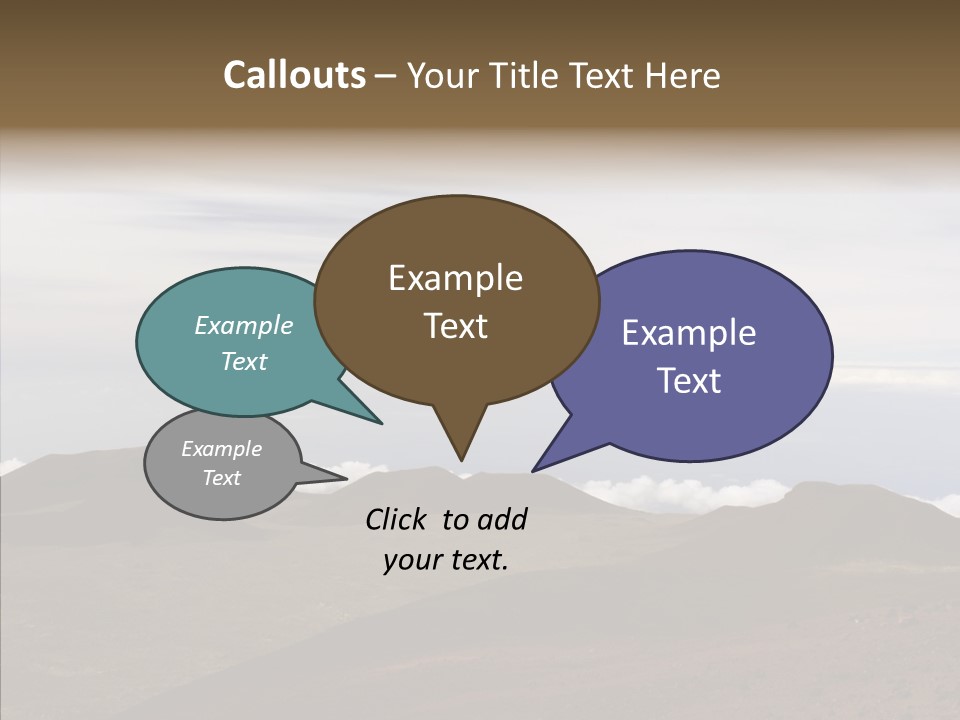 Callouts – Your Title Text Here

Example Text

Example Text

Example Text

Example Text

Click to add your text.